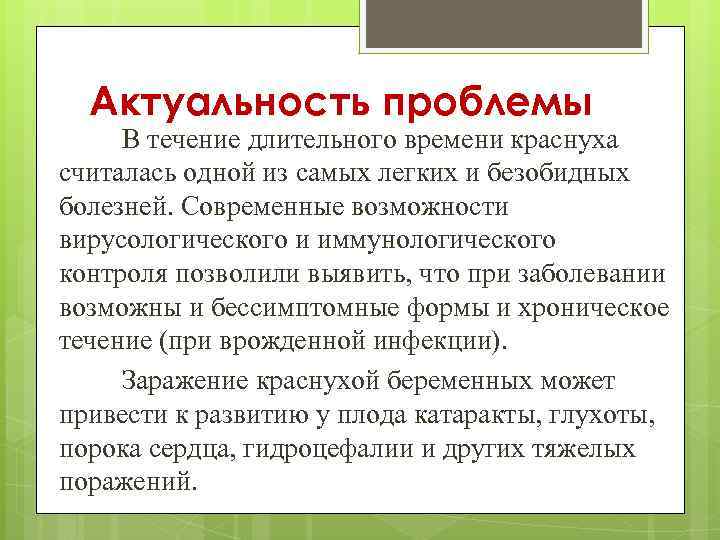 Актуальность проблемы

В течение длительного времени краснуха считалась одной из самых легких и безобидных болезней. Современные возможности вирусологического и иммунологического контроля позволили выявить, что при заболевании возможны и бессимптомные формы и хроническое течение (при врожденной инфекции).

Заражение краснухой беременных может привести к развитию у плода катаракты, глухоты, порока сердца, гидроцефалии и других тяжелых поражений.